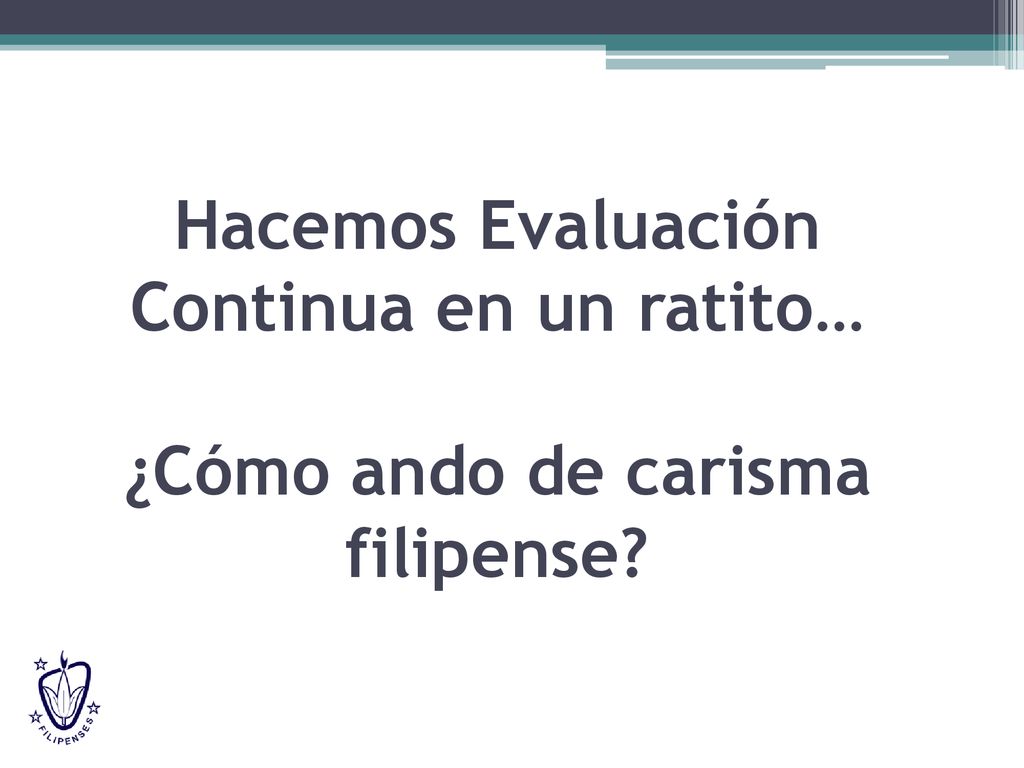 Hacemos Evaluación Continua en un ratito…

¿Cómo ando de carisma filipense?

FILIPENSES